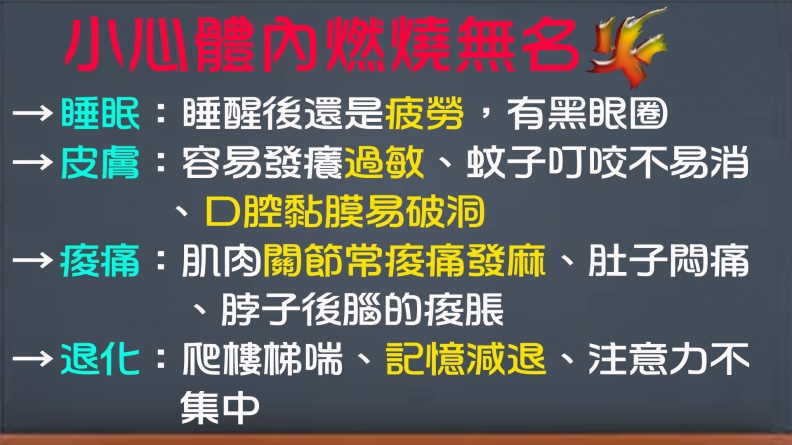 小心體內燃燒無名火

→睡眠：睡醒後還是疲勞，有黑眼圈

→皮膚：容易發癢過敏、蚊子叮咬不易消、口腔黏膜易破洞

→痠痛：肌肉關節常痠痛發麻、肚子悶痛、脖子後腦的痠脹

→退化：爬樓梯喘、記憶減退、注意力不集中